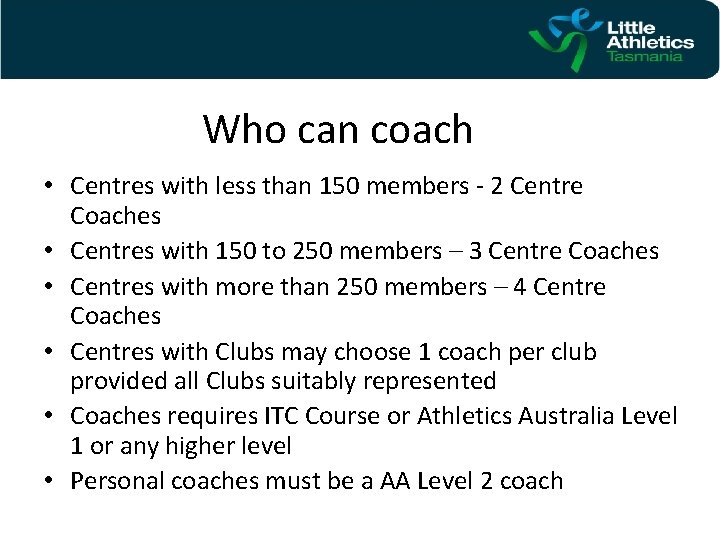 Little Athletics Tasmania

Who can coach

• Centres with less than 150 members - 2 Centre Coaches
• Centres with 150 to 250 members – 3 Centre Coaches
• Centres with more than 250 members – 4 Centre Coaches
• Centres with Clubs may choose 1 coach per club provided all Clubs suitably represented
• Coaches requires ITC Course or Athletics Australia Level 1 or any higher level
• Personal coaches must be a AA Level 2 coach